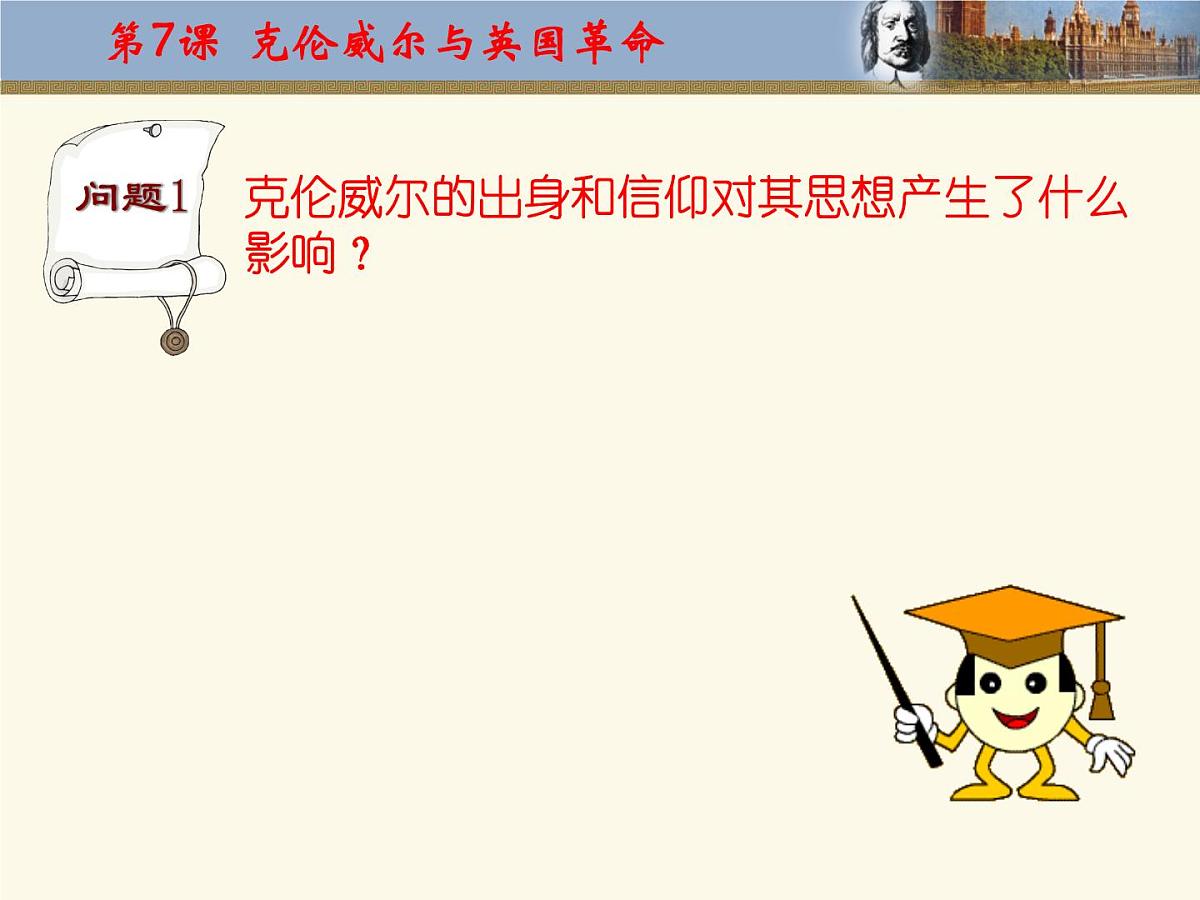 第7课 克伦威尔与英国革命

问题1

克伦威尔的出身和信仰对其思想产生了什么影响？